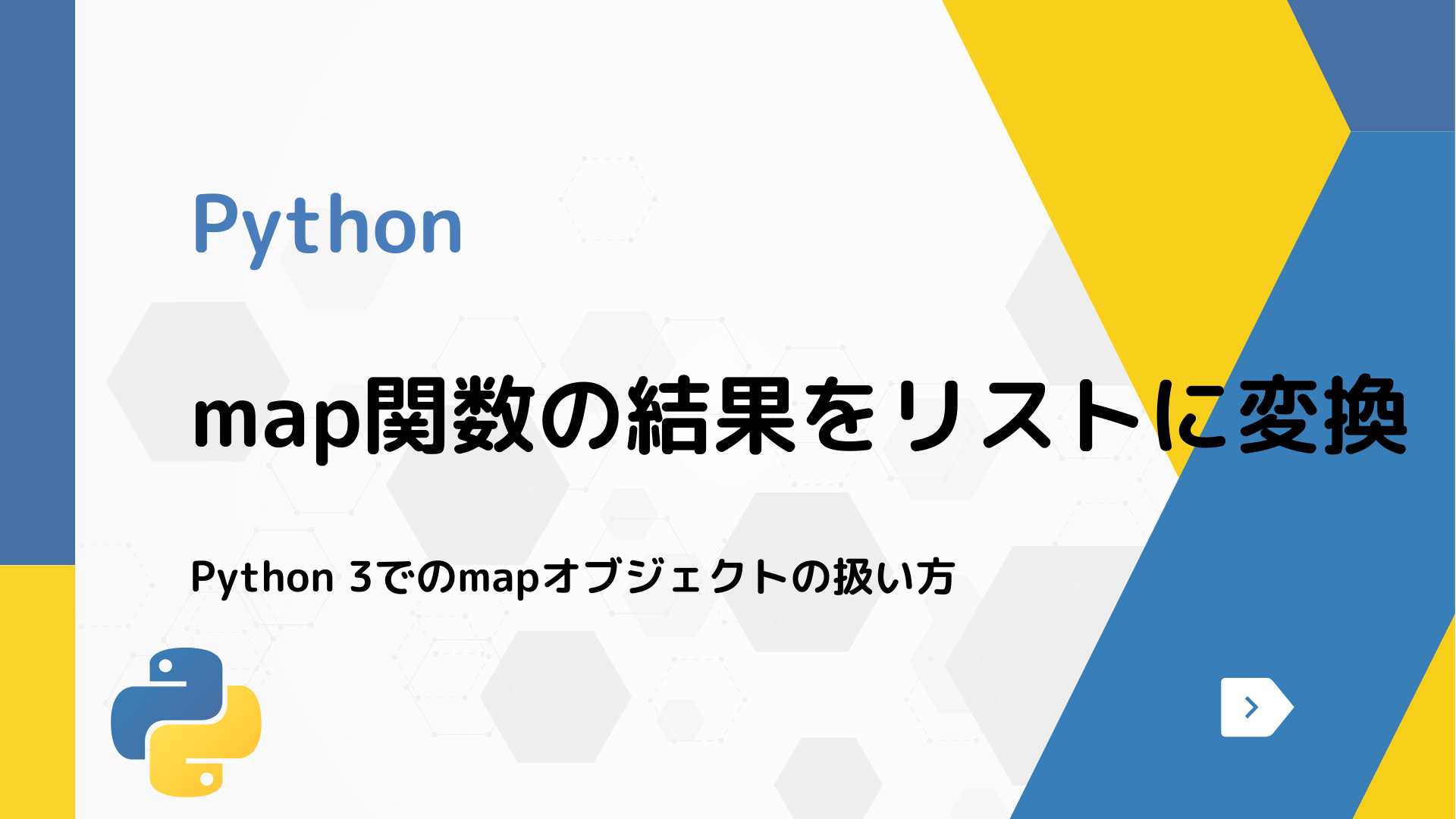 Python

map関数の結果をリストに変換

Python 3でのmapオブジェクトの扱い方